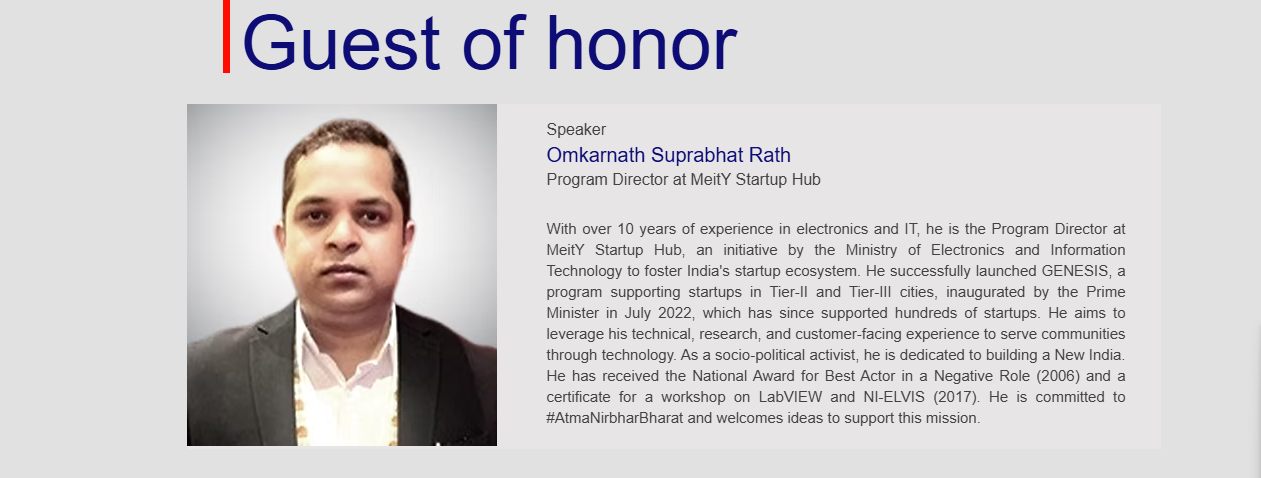 Guest of honor

Speaker

Omkarnath Suprabhat Rath

Program Director at MeitY Startup Hub

With over 10 years of experience in electronics and IT, he is the Program Director at MeitY Startup Hub, an initiative by the Ministry of Electronics and Information Technology to foster India's startup ecosystem. He successfully launched GENESIS, a program supporting startups in Tier-II and Tier-III cities, inaugurated by the Prime Minister in July 2022, which has since supported hundreds of startups. He aims to leverage his technical, research, and customer-facing experience to serve communities through technology. As a socio-political activist, he is dedicated to building a New India. He has received the National Award for Best Actor in a Negative Role (2006) and a certificate for a workshop on LabVIEW and NI-ELVIS (2017). He is committed to #AtmaNirbharBharat and welcomes ideas to support this mission.